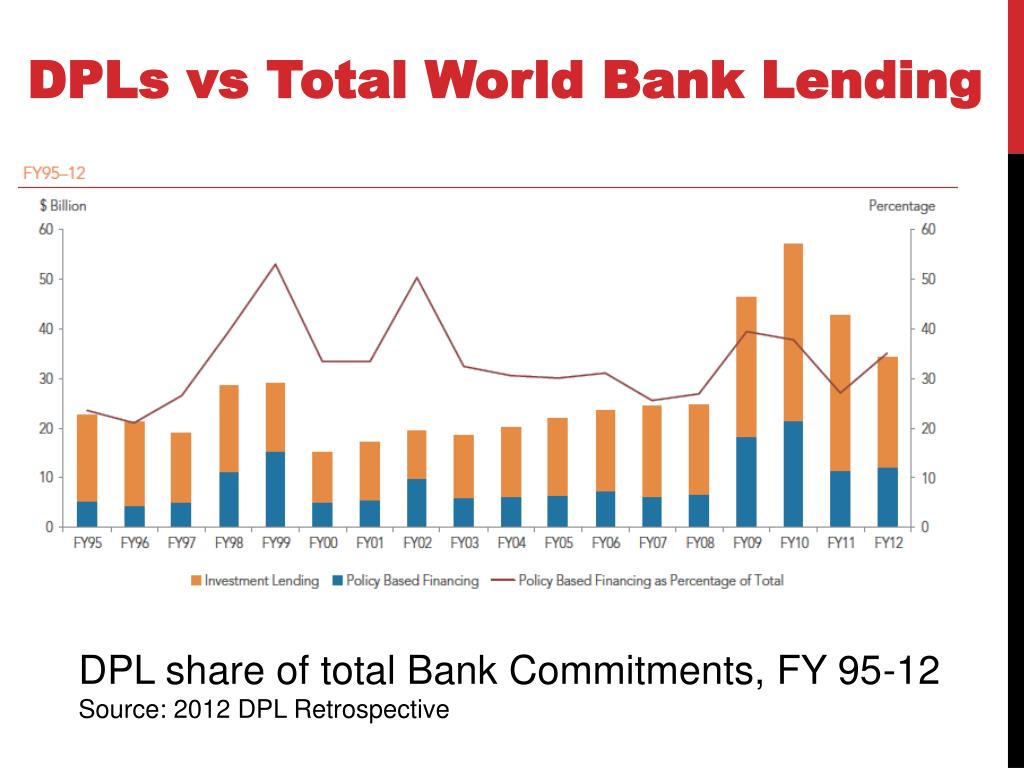 DPLs vs Total World Bank Lending

FY95–12

$ Billion

Percentage

60
50
40
30
20
10
0

60
50
40
30
20
10
0

FY95 FY96 FY97 FY98 FY99 FY00 FY01 FY02 FY03 FY04 FY05 FY06 FY07 FY08 FY09 FY10 FY11 FY12

Investment Lending
Policy Based Financing
Policy Based Financing as Percentage of Total

DPL share of total Bank Commitments, FY 95-12
Source: 2012 DPL Retrospective